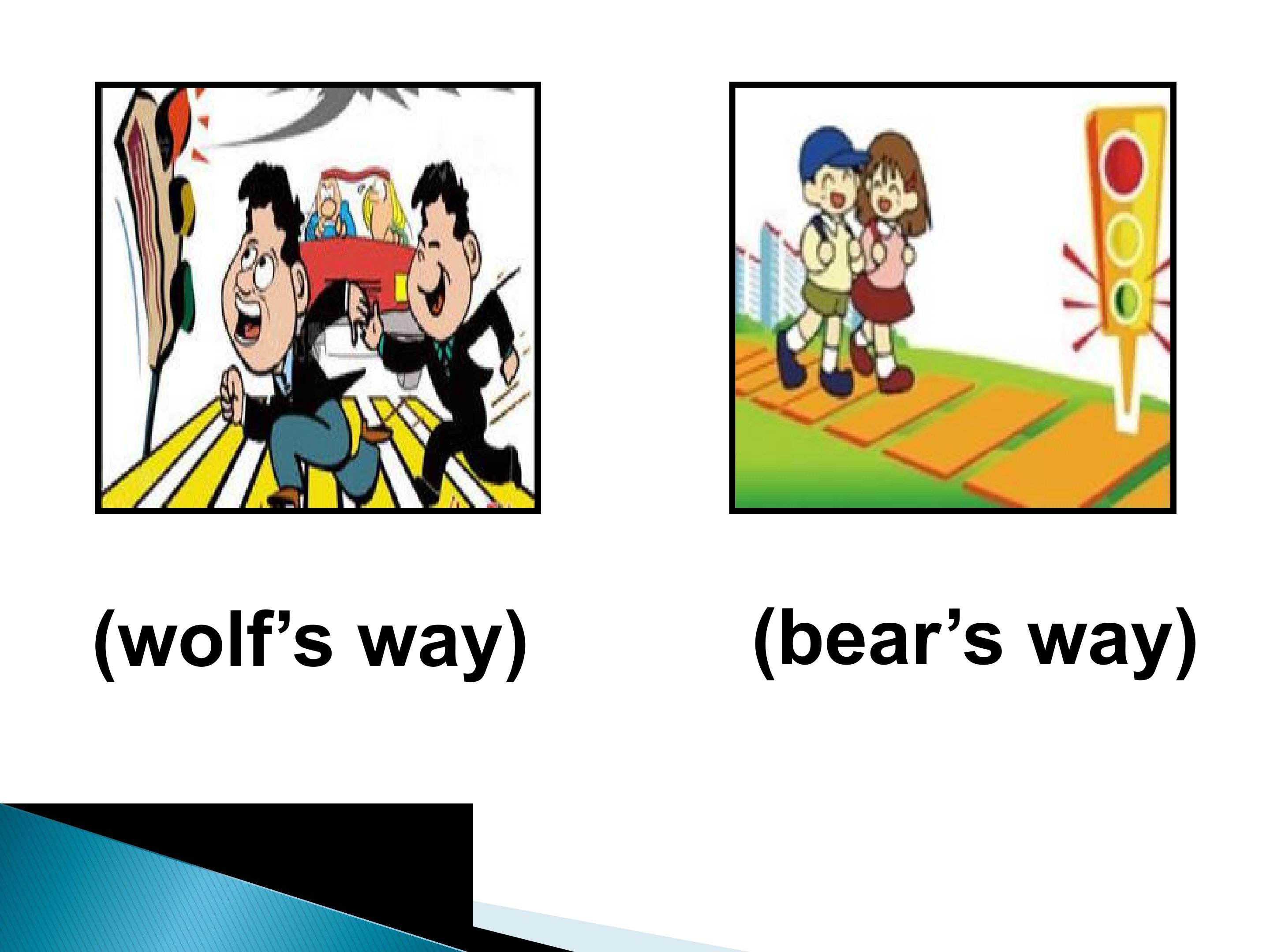 (wolf's way)

(bear's way)